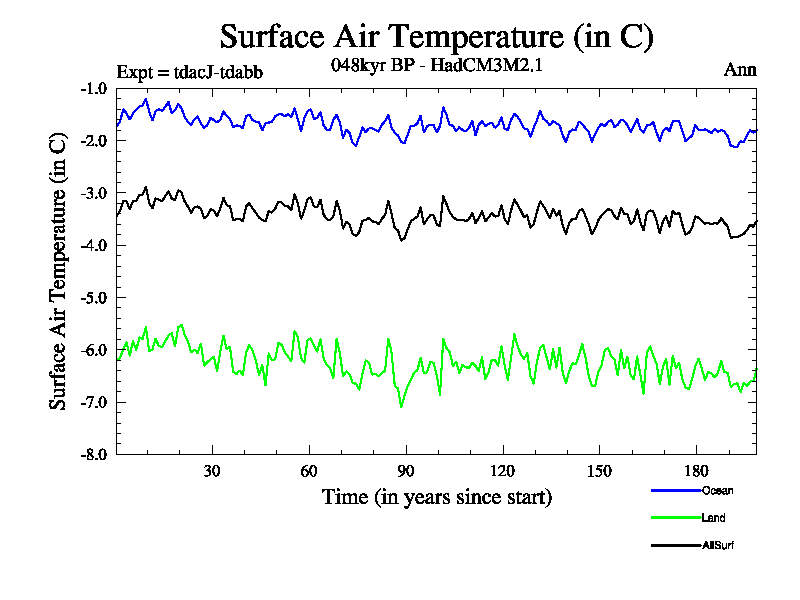 Surface Air Temperature (in C)

Expt = tdacJ-tdabb

048kyr BP - HadCM3M2.1

Ann

Surface Air Temperature (in C)

-1.0
-2.0
-3.0
-4.0
-5.0
-6.0
-7.0
-8.0

30
60
90
120
150
180

Time (in years since start)

Ocean
Land
AllSurf